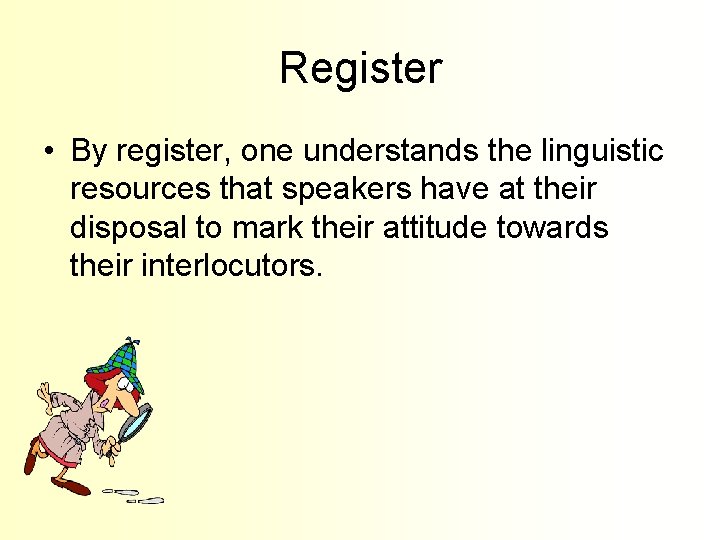 Register

• By register, one understands the linguistic resources that speakers have at their disposal to mark their attitude towards their interlocutors.